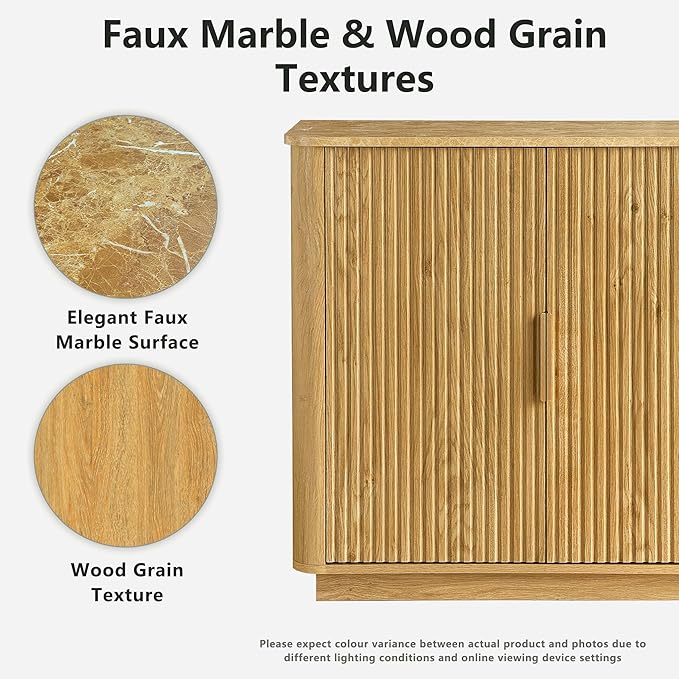 Faux Marble & Wood Grain Textures

Elegant Faux Marble Surface

Wood Grain Texture

Please expect colour variance between actual product and photos due to different lighting conditions and online viewing device settings